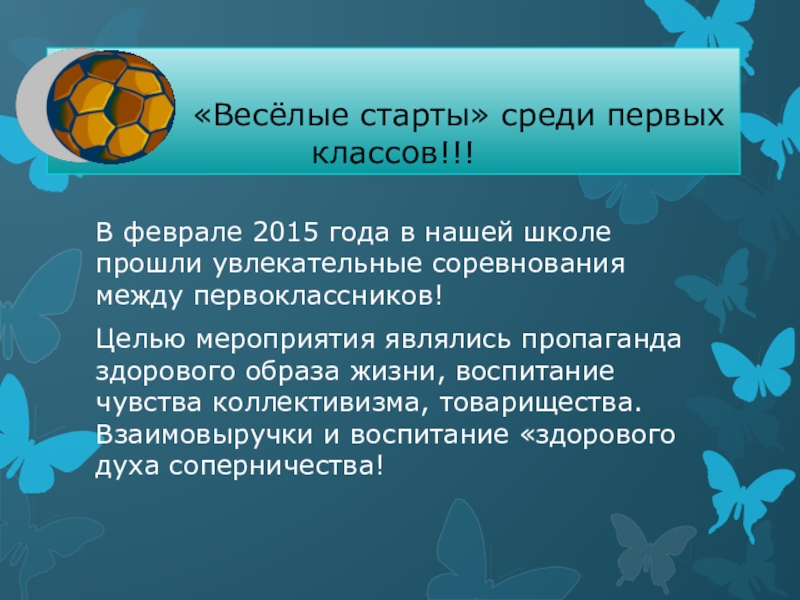 «Весёлые старты» среди первых классов!!!

В феврале 2015 года в нашей школе прошли увлекательные соревнования между первоклассников!

Целью мероприятия являлись пропаганда здорового образа жизни, воспитание чувства коллективизма, товарищества. Взаимовыручки и воспитание «здорового духа соперничества!